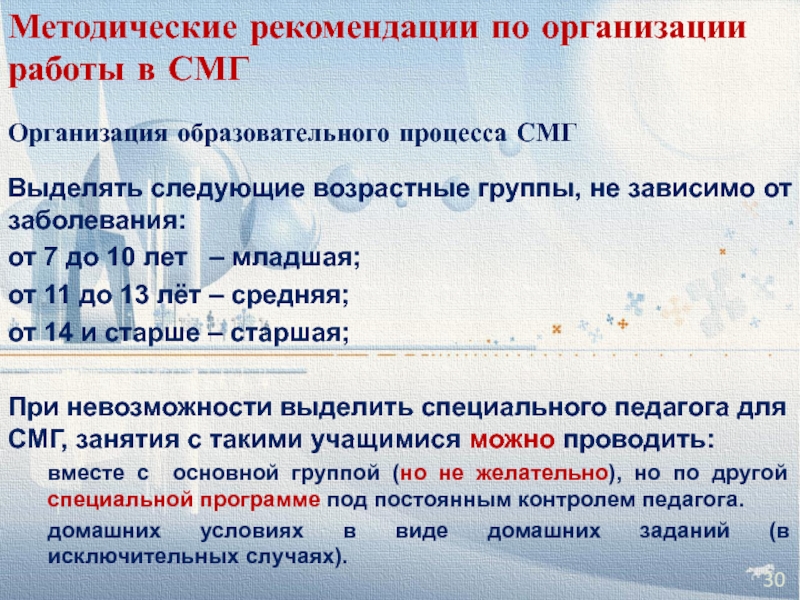 Методические рекомендации по организации работы в СМГ

Организация образовательного процесса СМГ

Выделять следующие возрастные группы, не зависимо от заболевания:
от 7 до 10 лет – младшая;
от 11 до 13 лёт – средняя;
от 14 и старше – старшая;

При невозможности выделить специального педагога для СМГ, занятия с такими учащимися можно проводить:

вместе с основной группой (но не желательно), но по другой специальной программе под постоянным контролем педагога.

домашних условиях в виде домашних заданий (в исключительных случаях).

30